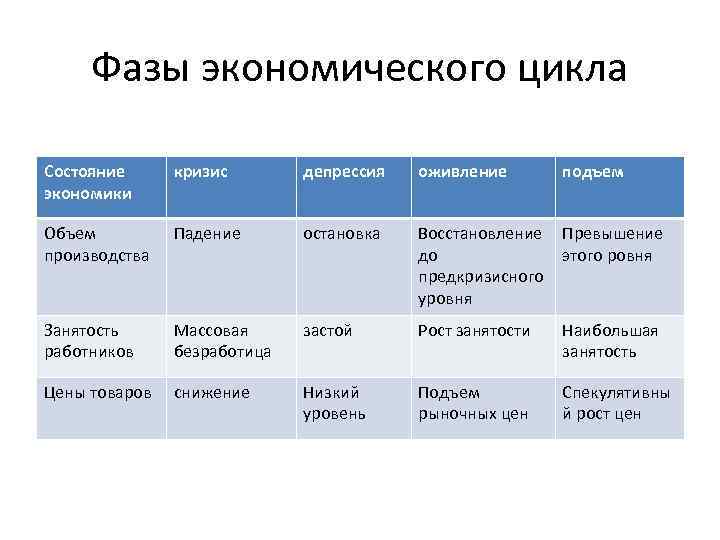 Фазы экономического цикла

| Состояние экономики | кризис | депрессия | оживление | подъем |
|---|---|---|---|---|
| Объем производства | Падение | остановка | Восстановление до предкризисного уровня | Превышение этого ровня |
| Занятость работников | Массовая безработица | застой | Рост занятости | Наибольшая занятость |
| Цены товаров | снижение | Низкий уровень | Подъем рыночных цен | Спекулятивный рост цен |